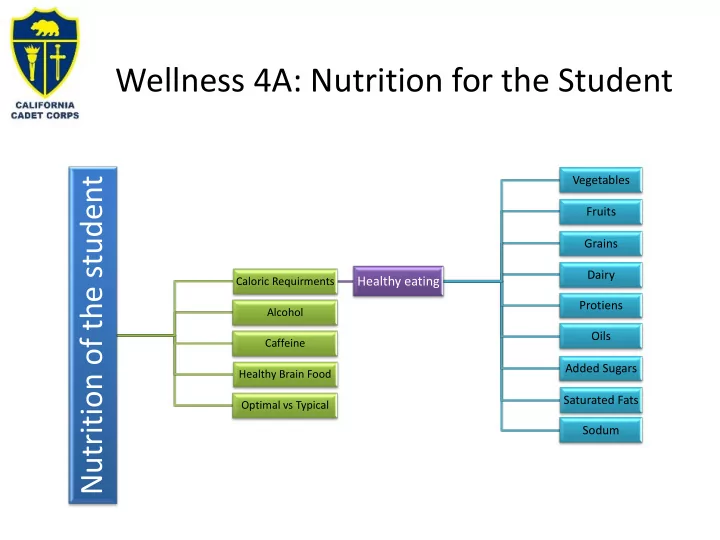 CALIFORNIA CADET CORPS

Wellness 4A: Nutrition for the Student

Nutrition of the student

Caloric Requirments
Alcohol
Caffeine
Healthy Brain Food
Optimal vs Typical

Healthy eating

Vegetables
Fruits
Grains
Dairy
Protiens
Oils
Added Sugars
Saturated Fats
Sodum